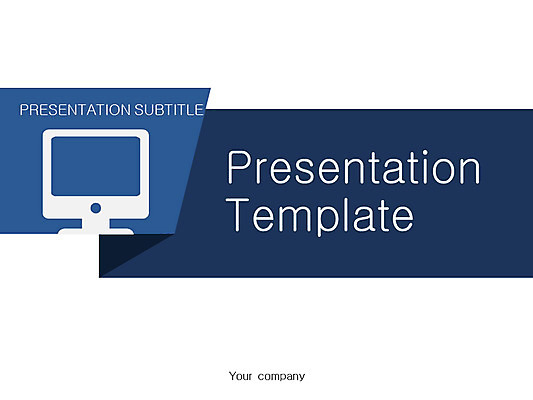 PRESENTATION SUBTITLE

Presentation Template

Your company